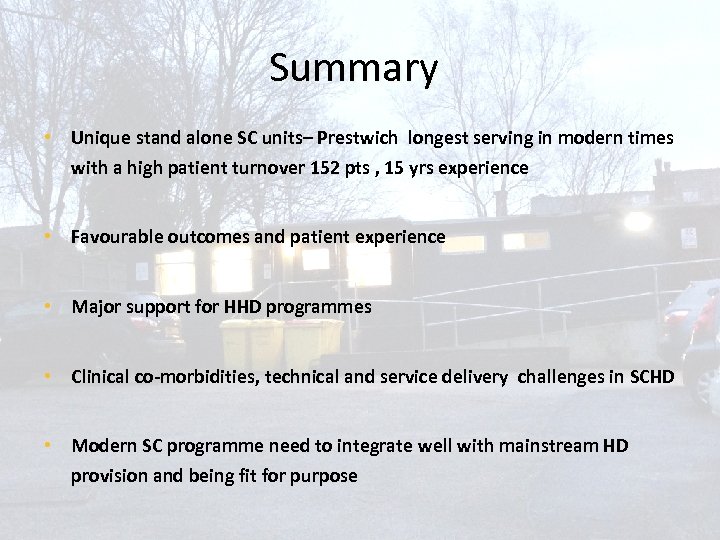 Summary

• Unique stand alone SC units– Prestwich longest serving in modern times with a high patient turnover 152 pts , 15 yrs experience

• Favourable outcomes and patient experience

• Major support for HHD programmes

• Clinical co-morbidities, technical and service delivery challenges in SCHD

• Modern SC programme need to integrate well with mainstream HD provision and being fit for purpose